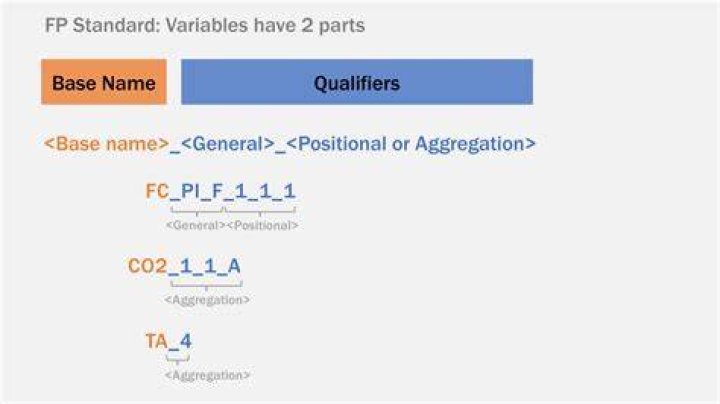 FP Standard: Variables have 2 parts

Base Name

Qualifiers

<Base name>_<General>_<Positional or Aggregation>

FC_PI_F_1_1_1

<General><Positional>

CO2_1_1_A

<Aggregation>

TA_4

<Aggregation>